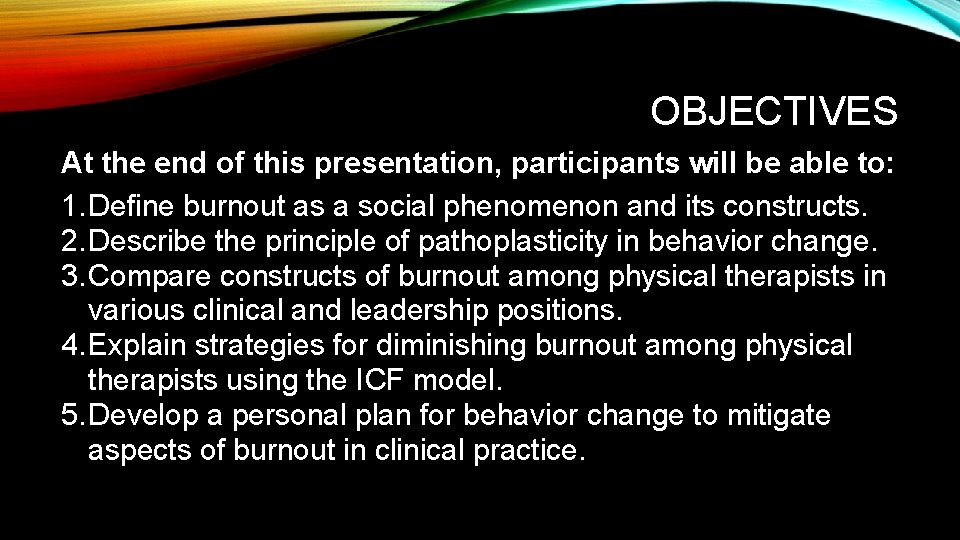 OBJECTIVES

At the end of this presentation, participants will be able to:

1. Define burnout as a social phenomenon and its constructs.
2. Describe the principle of pathoplasticity in behavior change.
3. Compare constructs of burnout among physical therapists in various clinical and leadership positions.
4. Explain strategies for diminishing burnout among physical therapists using the ICF model.
5. Develop a personal plan for behavior change to mitigate aspects of burnout in clinical practice.